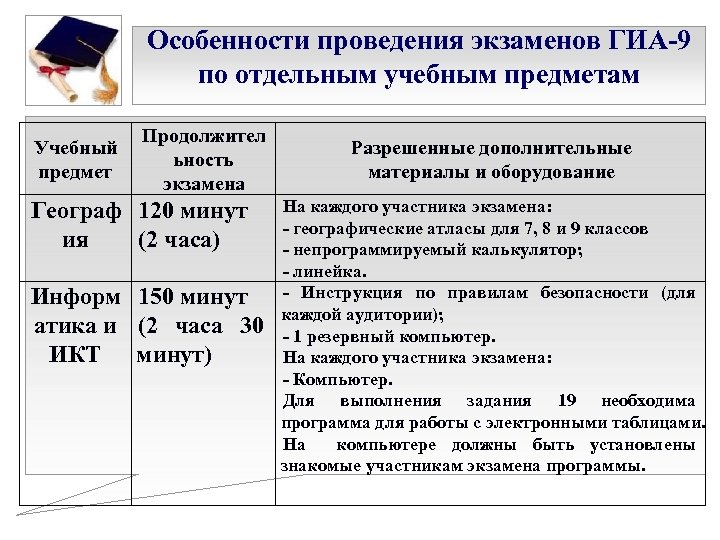 Особенности проведения экзаменов ГИА-9 по отдельным учебным предметам

| Учебный предмет | Продолжительность экзамена | Разрешенные дополнительные материалы и оборудование |
|---|---|---|
| География | 120 минут (2 часа) | На каждого участника экзамена: - географические атласы для 7, 8 и 9 классов - непрограммируемый калькулятор; - линейка. |
| Информатика и ИКТ | 150 минут (2 часа 30 минут) | - Инструкция по правилам безопасности (для каждой аудитории); - 1 резервный компьютер. На каждого участника экзамена: - Компьютер. Для выполнения задания 19 необходима программа для работы с электронными таблицами. На компьютере должны быть установлены знакомые участникам экзамена программы. |